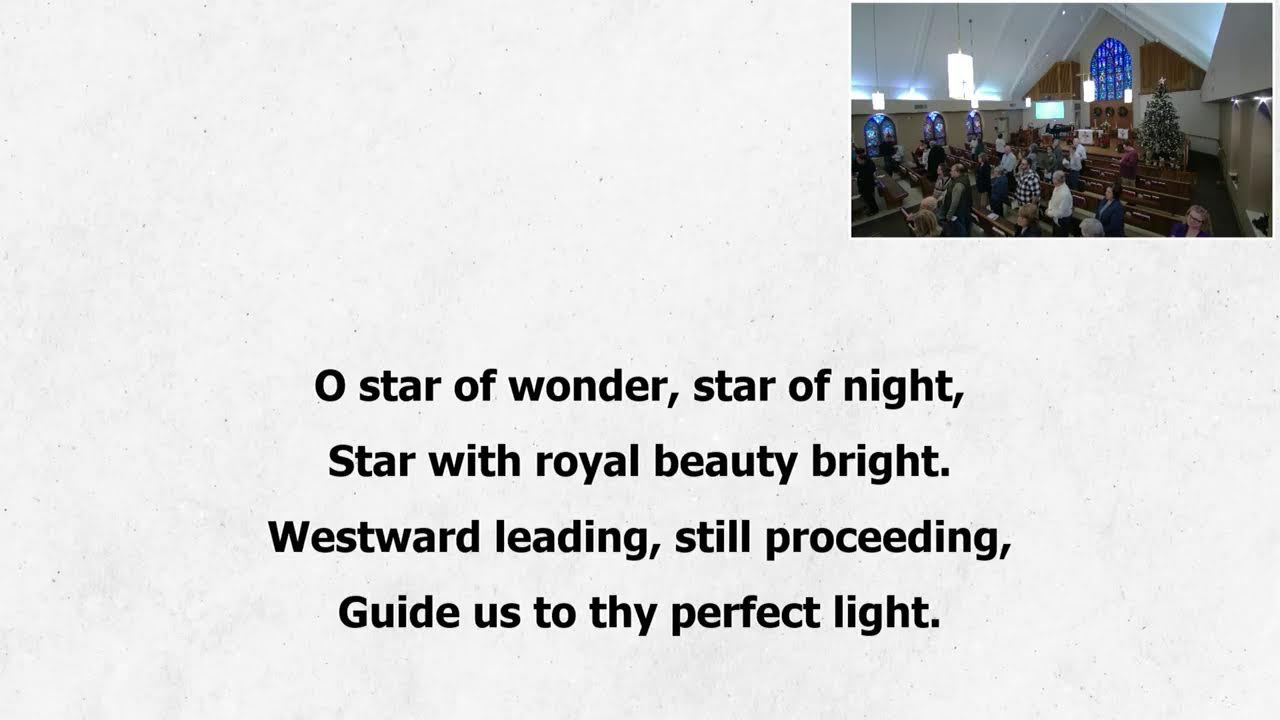 O star of wonder, star of night,
Star with royal beauty bright.
Westward leading, still proceeding,
Guide us to thy perfect light.